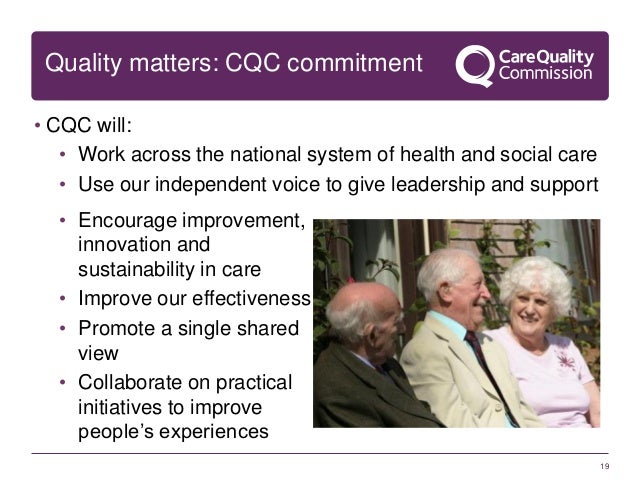 Quality matters: CQC commitment

CareQuality Commission

• CQC will:
• Work across the national system of health and social care
• Use our independent voice to give leadership and support
• Encourage improvement, innovation and sustainability in care
• Improve our effectiveness
• Promote a single shared view
• Collaborate on practical initiatives to improve people's experiences

19